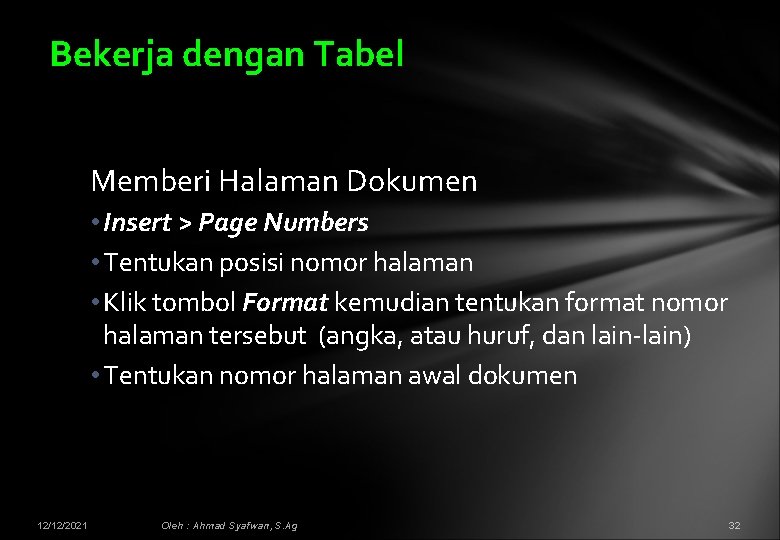 Bekerja dengan Tabel

Memberi Halaman Dokumen

• Insert > Page Numbers
• Tentukan posisi nomor halaman
• Klik tombol Format kemudian tentukan format nomor halaman tersebut (angka, atau huruf, dan lain-lain)
• Tentukan nomor halaman awal dokumen

12/12/2021 Oleh : Ahmad Syafwan, S.Ag 32